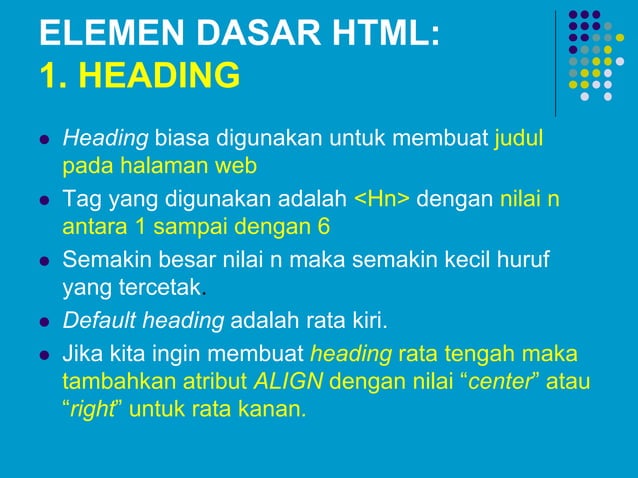 ELEMEN DASAR HTML:
1. HEADING

- Heading biasa digunakan untuk membuat judul pada halaman web
- Tag yang digunakan adalah <Hn> dengan nilai n antara 1 sampai dengan 6
- Semakin besar nilai n maka semakin kecil huruf yang tercetak.
- Default heading adalah rata kiri.
- Jika kita ingin membuat heading rata tengah maka tambahkan atribut ALIGN dengan nilai “center” atau “right” untuk rata kanan.